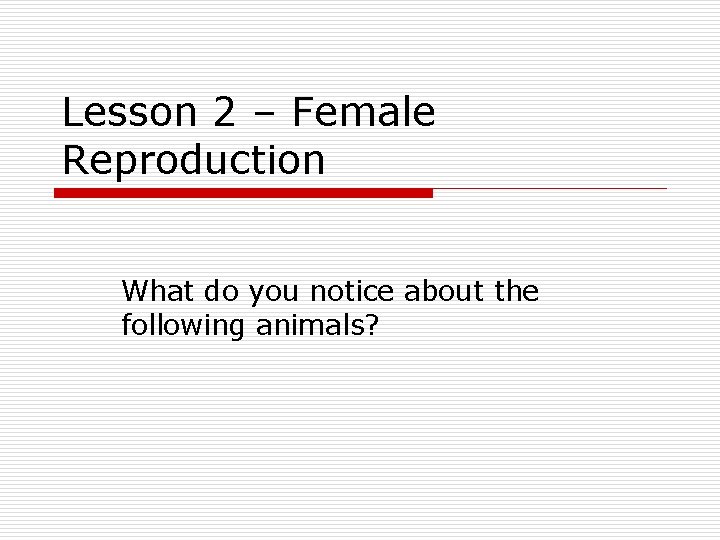 Lesson 2 – Female Reproduction

What do you notice about the following animals?